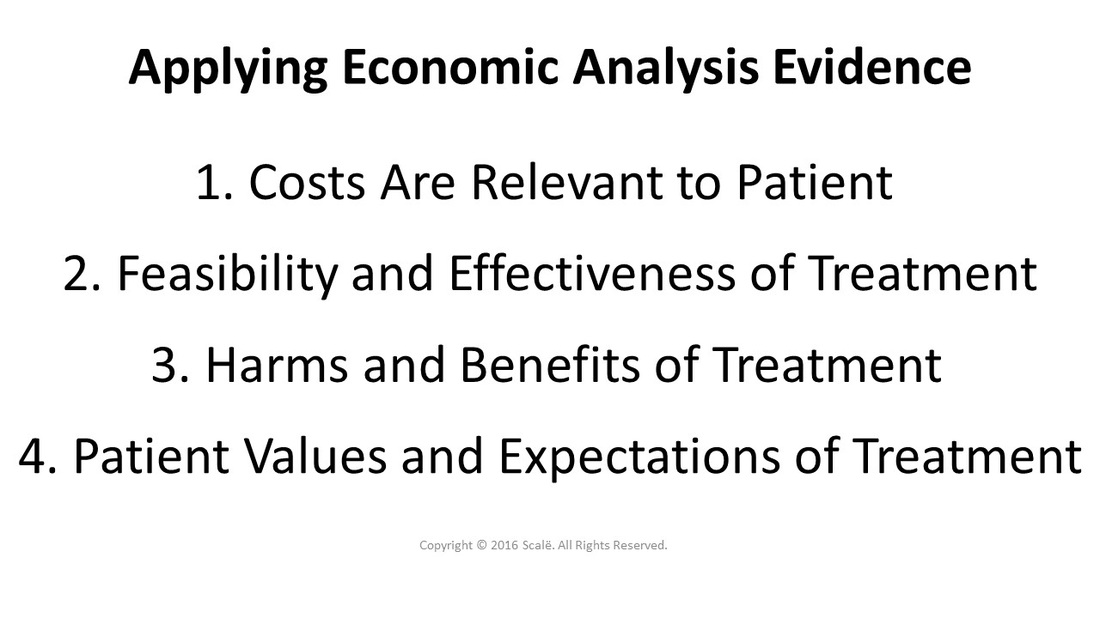 Applying Economic Analysis Evidence

1. Costs Are Relevant to Patient

2. Feasibility and Effectiveness of Treatment

3. Harms and Benefits of Treatment

4. Patient Values and Expectations of Treatment

Copyright © 2016 Scalë. All Rights Reserved.